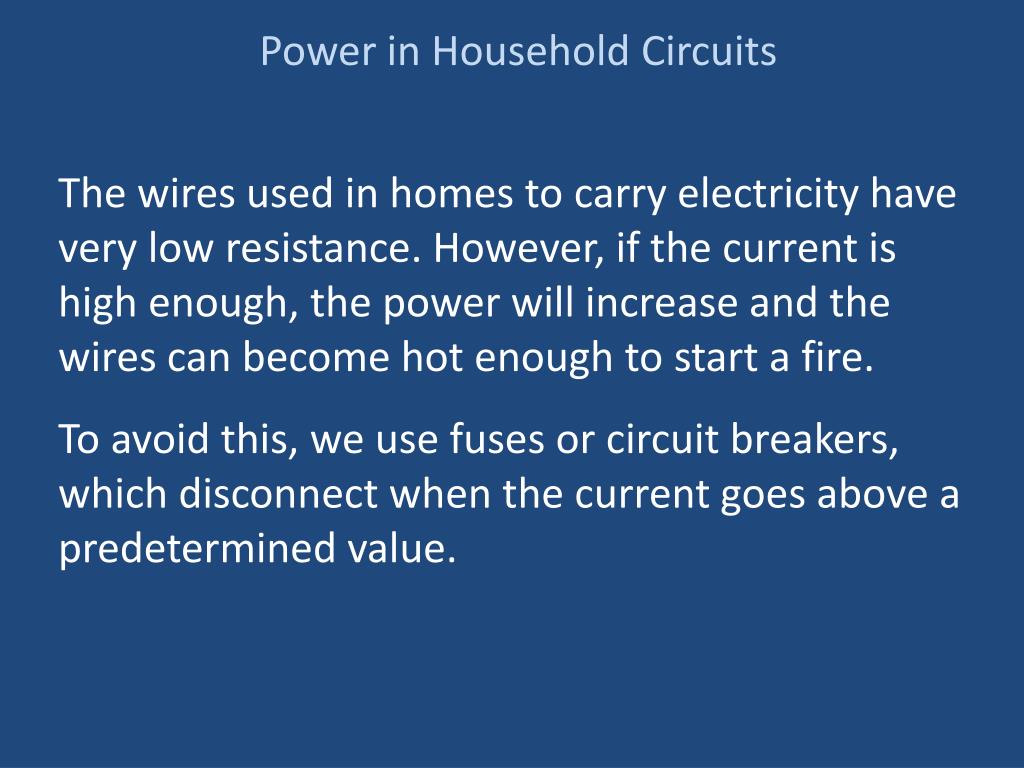 Power in Household Circuits

The wires used in homes to carry electricity have very low resistance. However, if the current is high enough, the power will increase and the wires can become hot enough to start a fire.

To avoid this, we use fuses or circuit breakers, which disconnect when the current goes above a predetermined value.